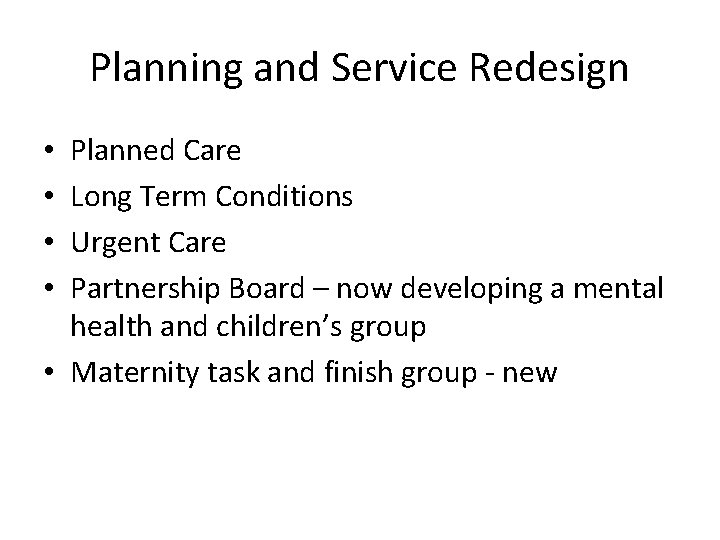 Planning and Service Redesign

• Planned Care
• Long Term Conditions
• Urgent Care
• Partnership Board – now developing a mental health and children’s group
• Maternity task and finish group - new